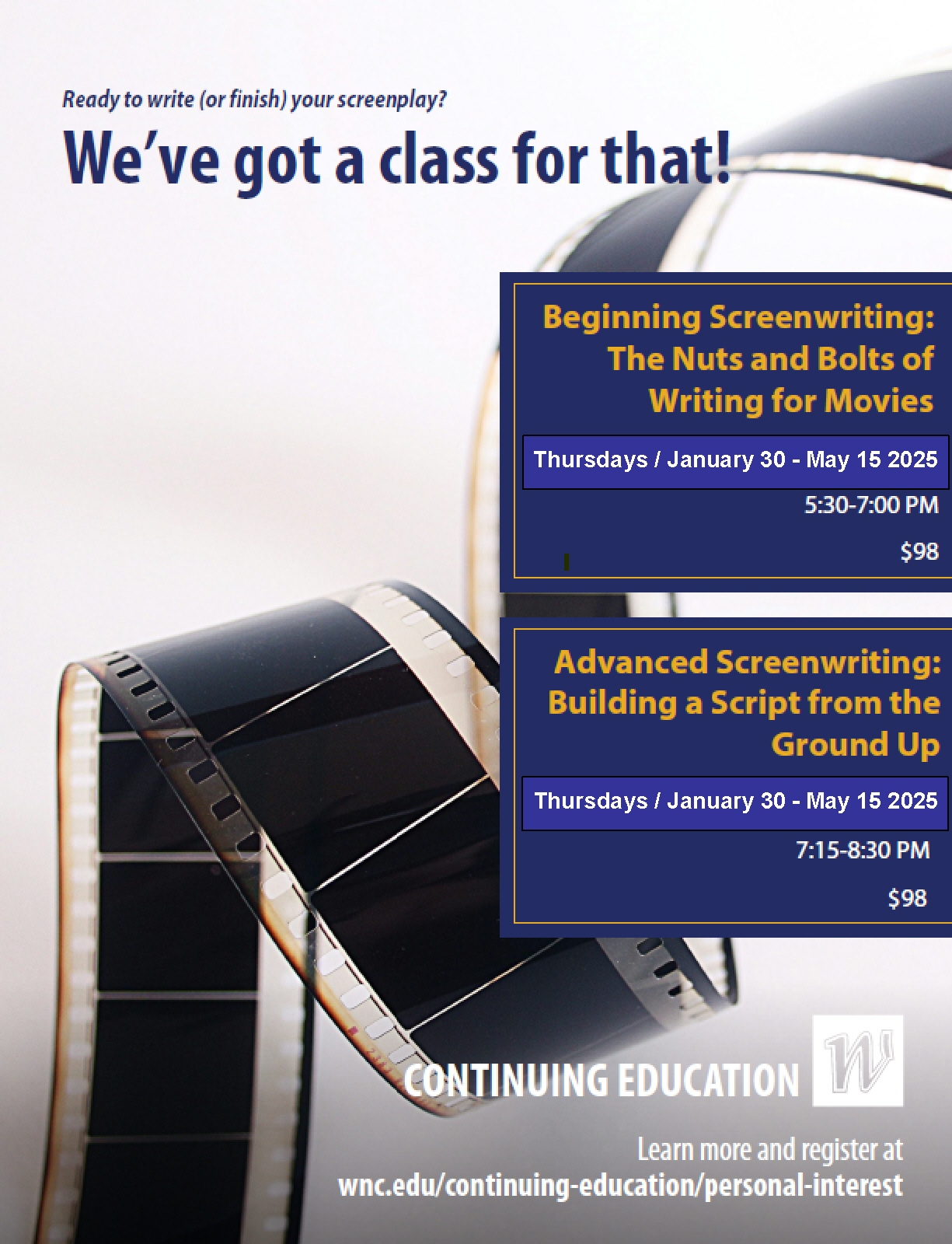 Ready to write (or finish) your screenplay?

We've got a class for that!

Beginning Screenwriting: The Nuts and Bolts of Writing for Movies

Thursdays / January 30 - May 15 2025

5:30-7:00 PM

$98

Advanced Screenwriting: Building a Script from the Ground Up

Thursdays / January 30 - May 15 2025

7:15-8:30 PM

$98

CONTINUING EDUCATION

W

Learn more and register at
wnc.edu/continuing-education/personal-interest